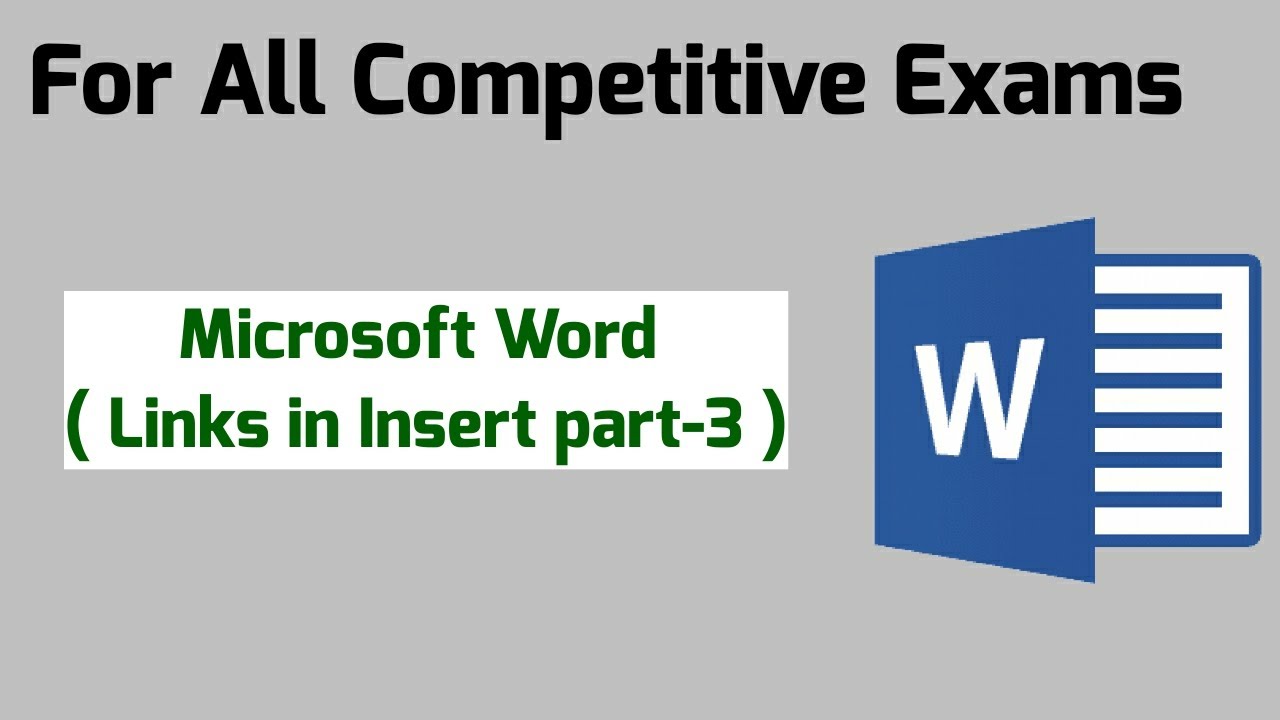 For All Competitive Exams

Microsoft Word
( Links in Insert part-3 )

W